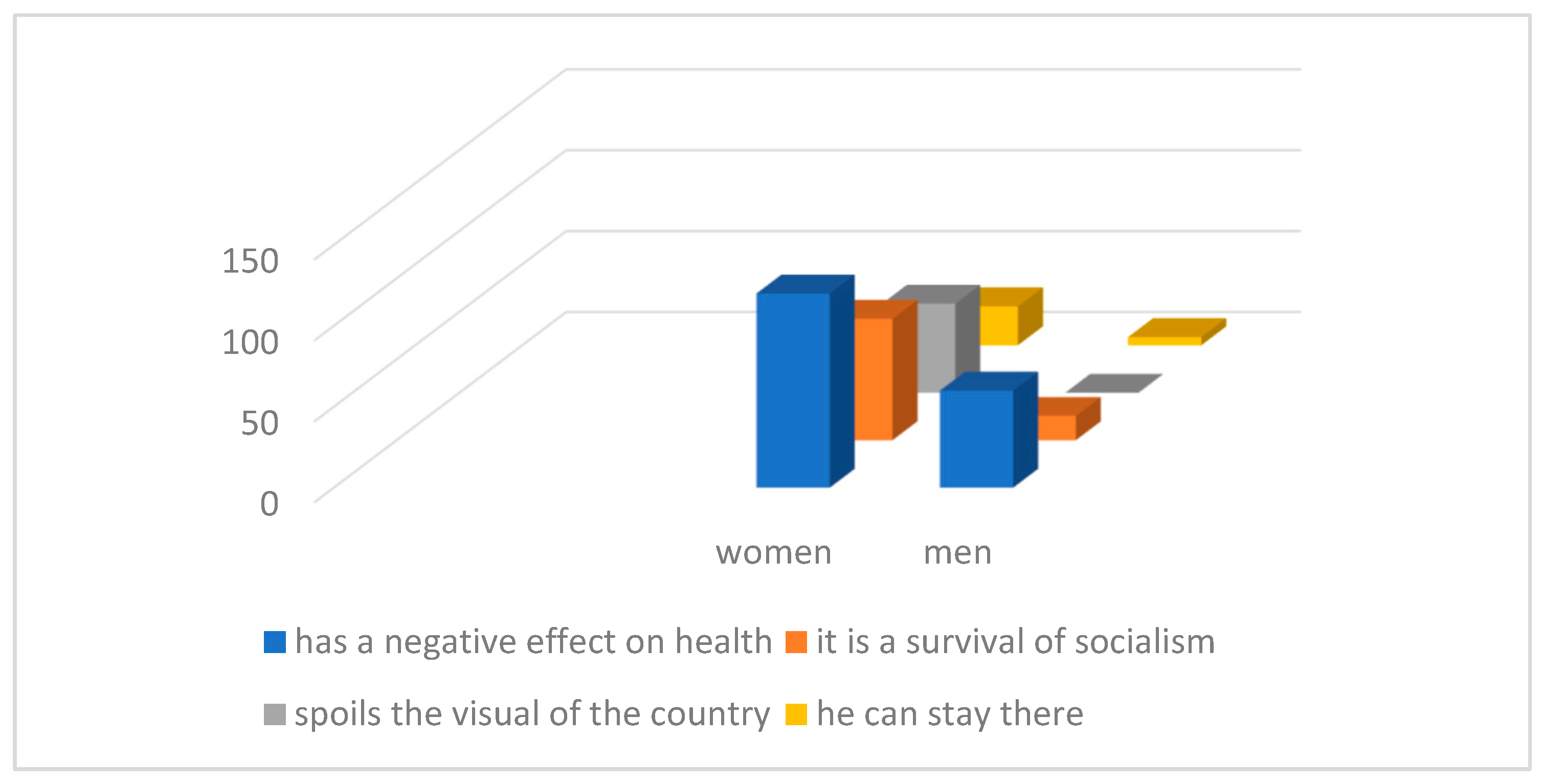 150
100
50
0

women men

has a negative effect on health it is a survival of socialism
spoils the visual of the country he can stay there